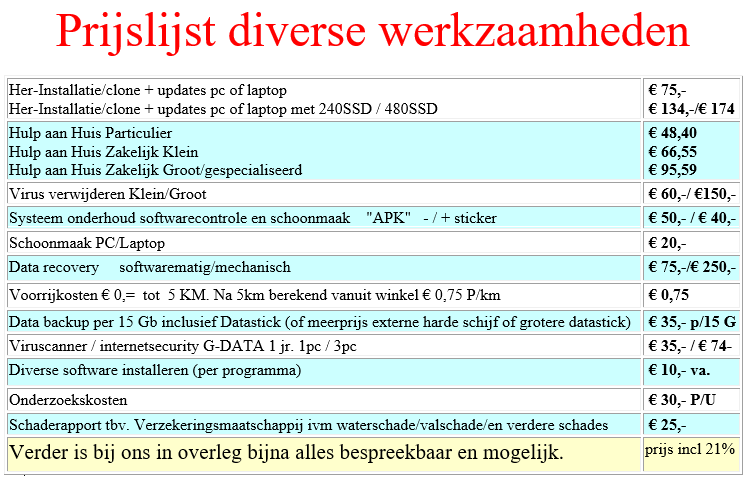 Prijslijst diverse werkzaamheden

| | |
|---|---|
| Her-Installatie/clone + updates pc of laptop<br>Her-Installatie/clone + updates pc of laptop met 240SSD / 480SSD | € 75,-<br>€ 134,-/€ 174 |
| Hulp aan Huis Particulier<br>Hulp aan Huis Zakelijk Klein<br>Hulp aan Huis Zakelijk Groot/gespecialiseerd | € 48,40<br>€ 66,55<br>€ 95,59 |
| Virus verwijderen Klein/Groot | € 60,-/ €150,- |
| Systeem onderhoud softwarecontrole en schoonmaak "APK" - / + sticker | € 50,- / € 40,- |
| Schoonmaak PC/Laptop | € 20,- |
| Data recovery softwarematig/mechanisch | € 75,-/€ 250,- |
| Voorrijkosten € 0,= tot 5 KM. Na 5km berekend vanuit winkel € 0,75 P/km | € 0,75 |
| Data backup per 15 Gb inclusief Datastick (of meerprijs externe harde schijf of grotere datastick) | € 35,- p/15 G |
| Viruscanner / internetsecurity G-DATA 1 jr. 1pc / 3pc | € 35,- / € 74- |
| Diverse software installeren (per programma) | € 10,- va. |
| Onderzoekskosten | € 30,- P/U |
| Schaderapport tbv. Verzekeringsmaatschappij ivm waterschade/valschade/en verdere schades | € 25,- |
| Verder is bij ons in overleg bijna alles bespreekbaar en mogelijk. | prijs incl 21% |